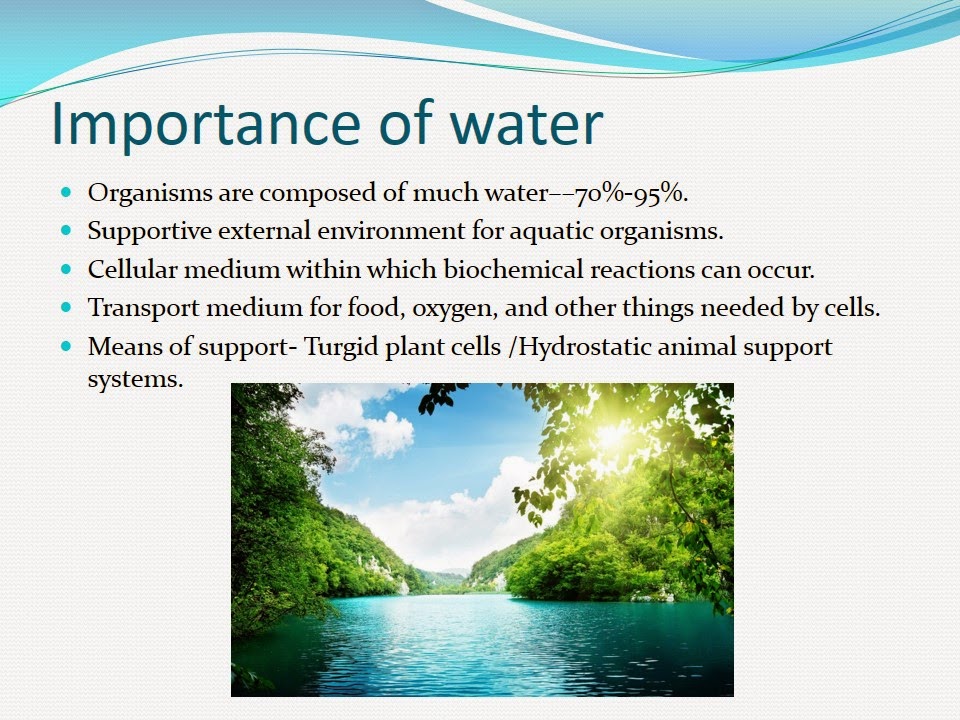 Importance of water

- Organisms are composed of much water––70%-95%.
- Supportive external environment for aquatic organisms.
- Cellular medium within which biochemical reactions can occur.
- Transport medium for food, oxygen, and other things needed by cells.
- Means of support- Turgid plant cells /Hydrostatic animal support systems.